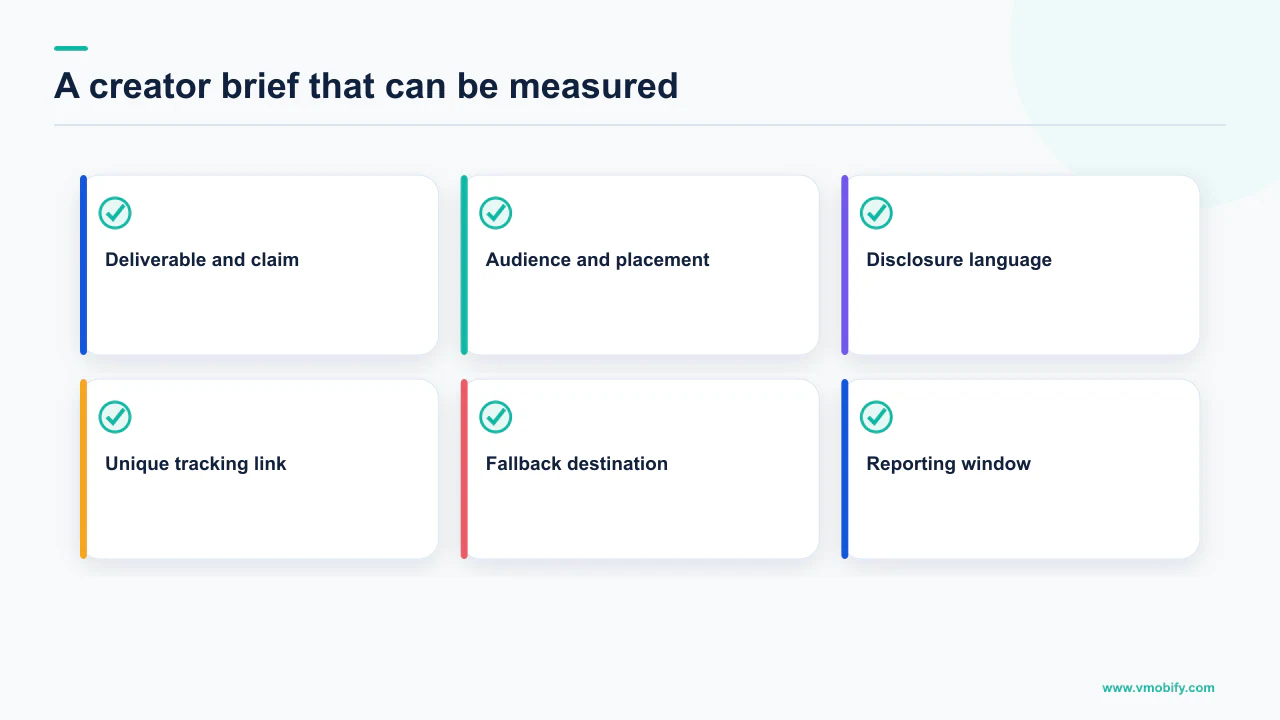 A creator brief that can be measured

Deliverable and claim

Audience and placement

Disclosure language

Unique tracking link

Fallback destination

Reporting window

www.vmobify.com